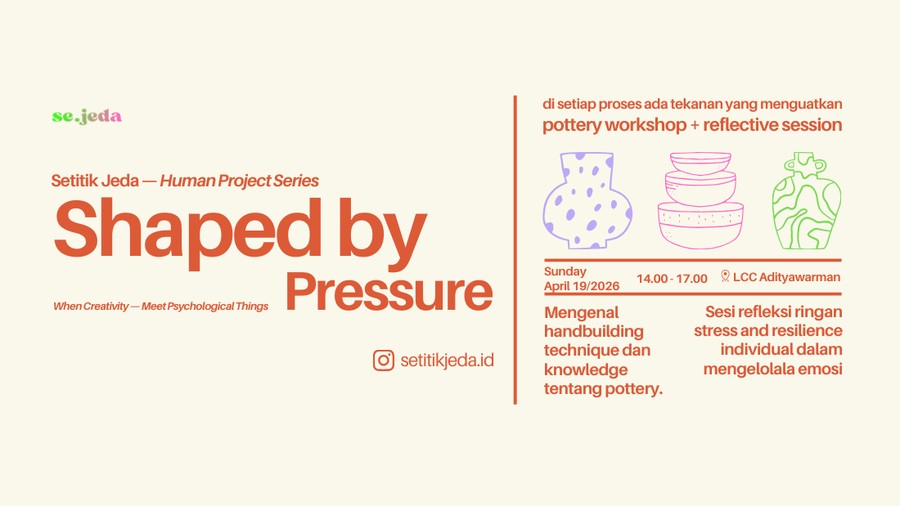 se.jeda

Setitik Jeda — Human Project Series

Shaped by Pressure

When Creativity — Meet Psychological Things

setitikjeda.id

di setiap proses ada tekanan yang menguatkan

pottery workshop + reflective session

Sunday April 19/2026

14.00 - 17.00

LCC Adityawarman

Mengenal handbuilding technique dan knowledge tentang pottery.

Sesi refleksi ringan stress and resilience individual dalam mengelolala emosi